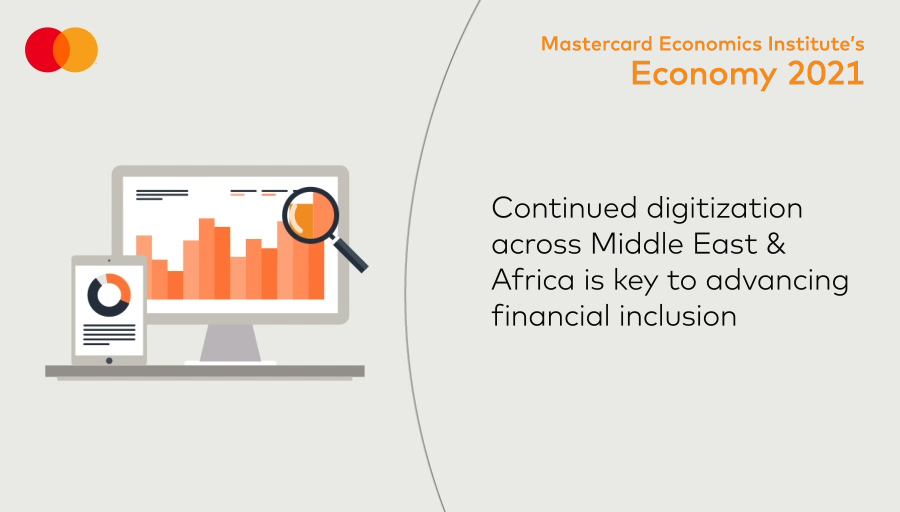 Mastercard Economics Institute's
Economy 2021

Continued digitization across Middle East & Africa is key to advancing financial inclusion